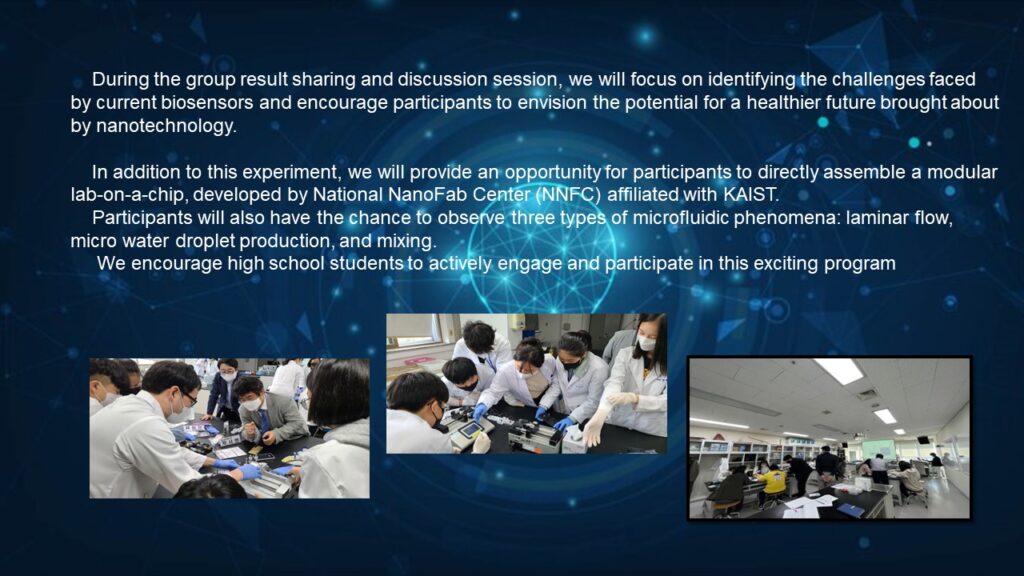 During the group result sharing and discussion session, we will focus on identifying the challenges faced by current biosensors and encourage participants to envision the potential for a healthier future brought about by nanotechnology.

In addition to this experiment, we will provide an opportunity for participants to directly assemble a modular lab-on-a-chip, developed by National NanoFab Center (NNFC) affiliated with KAIST.

Participants will also have the chance to observe three types of microfluidic phenomena: laminar flow, micro water droplet production, and mixing.

We encourage high school students to actively engage and participate in this exciting program